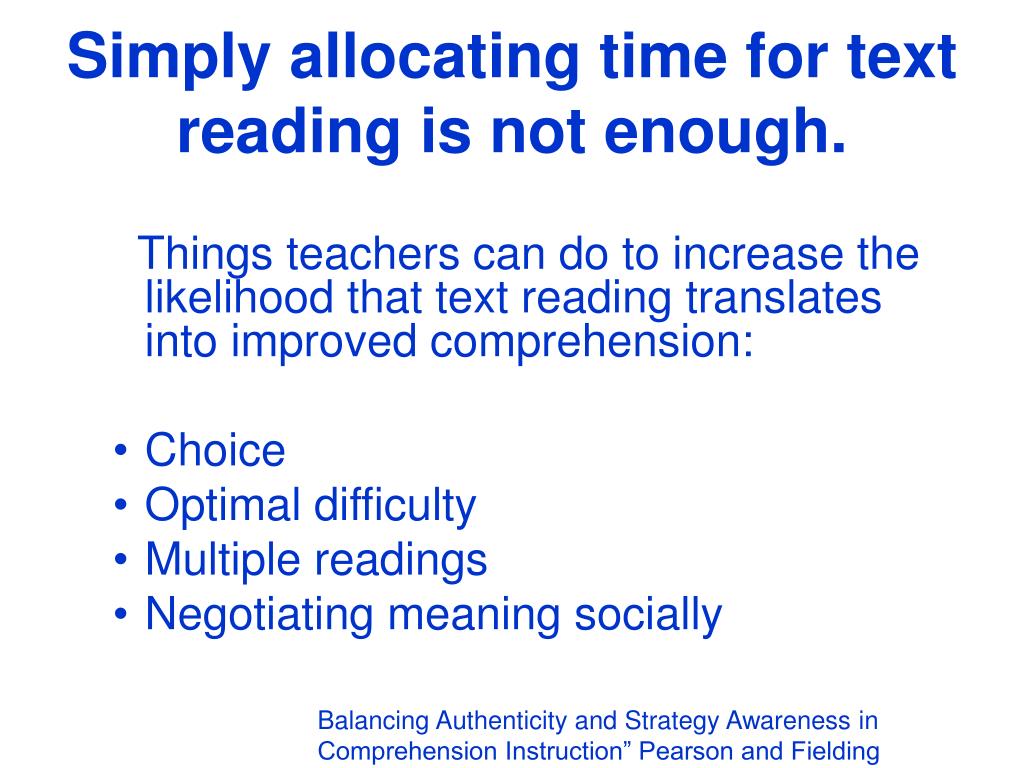 Simply allocating time for text reading is not enough.

Things teachers can do to increase the likelihood that text reading translates into improved comprehension:

• Choice
• Optimal difficulty
• Multiple readings
• Negotiating meaning socially

Balancing Authenticity and Strategy Awareness in Comprehension Instruction” Pearson and Fielding